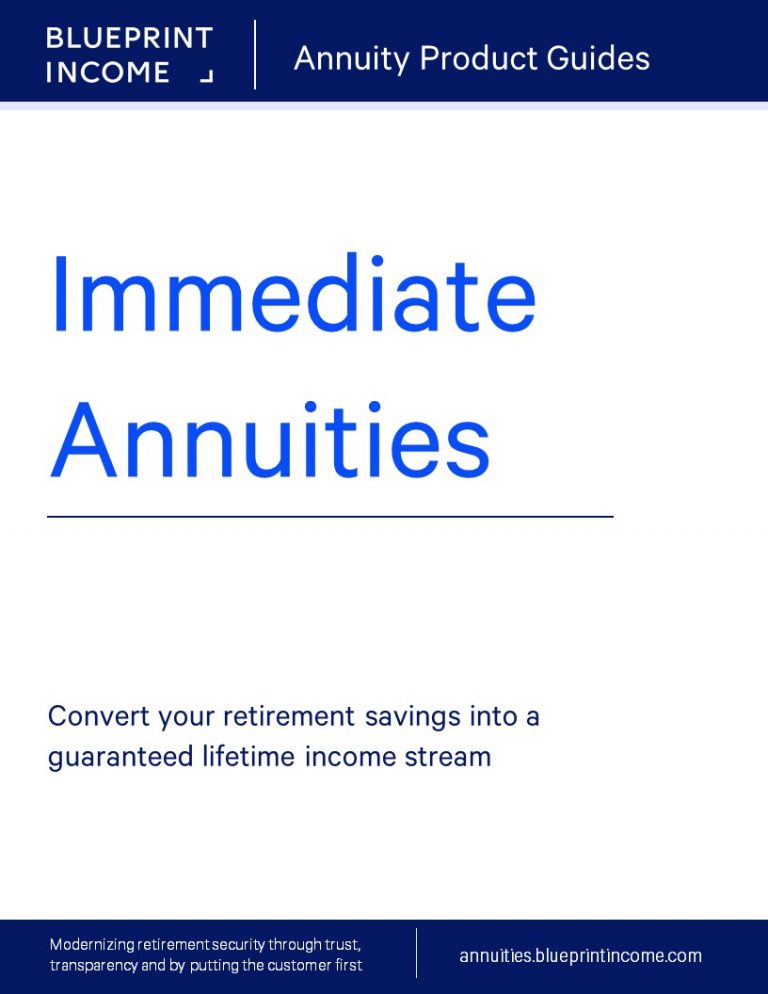 BLUEPRINT INCOME

Annuity Product Guides

Immediate Annuities

Convert your retirement savings into a guaranteed lifetime income stream

Modernizing retirement security through trust, transparency and by putting the customer first

annuities.blueprintincome.com